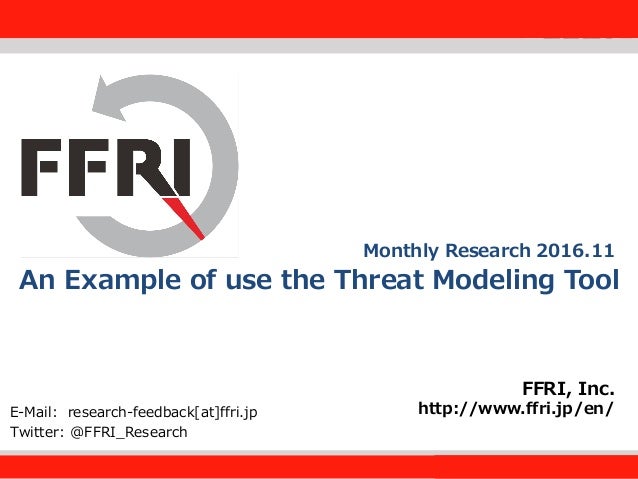 FFRI

Monthly Research 2016.11

An Example of use the Threat Modeling Tool

FFRI, Inc.
http://www.ffri.jp/en/

E-Mail: research-feedback[at]ffri.jp
Twitter: @FFRI_Research